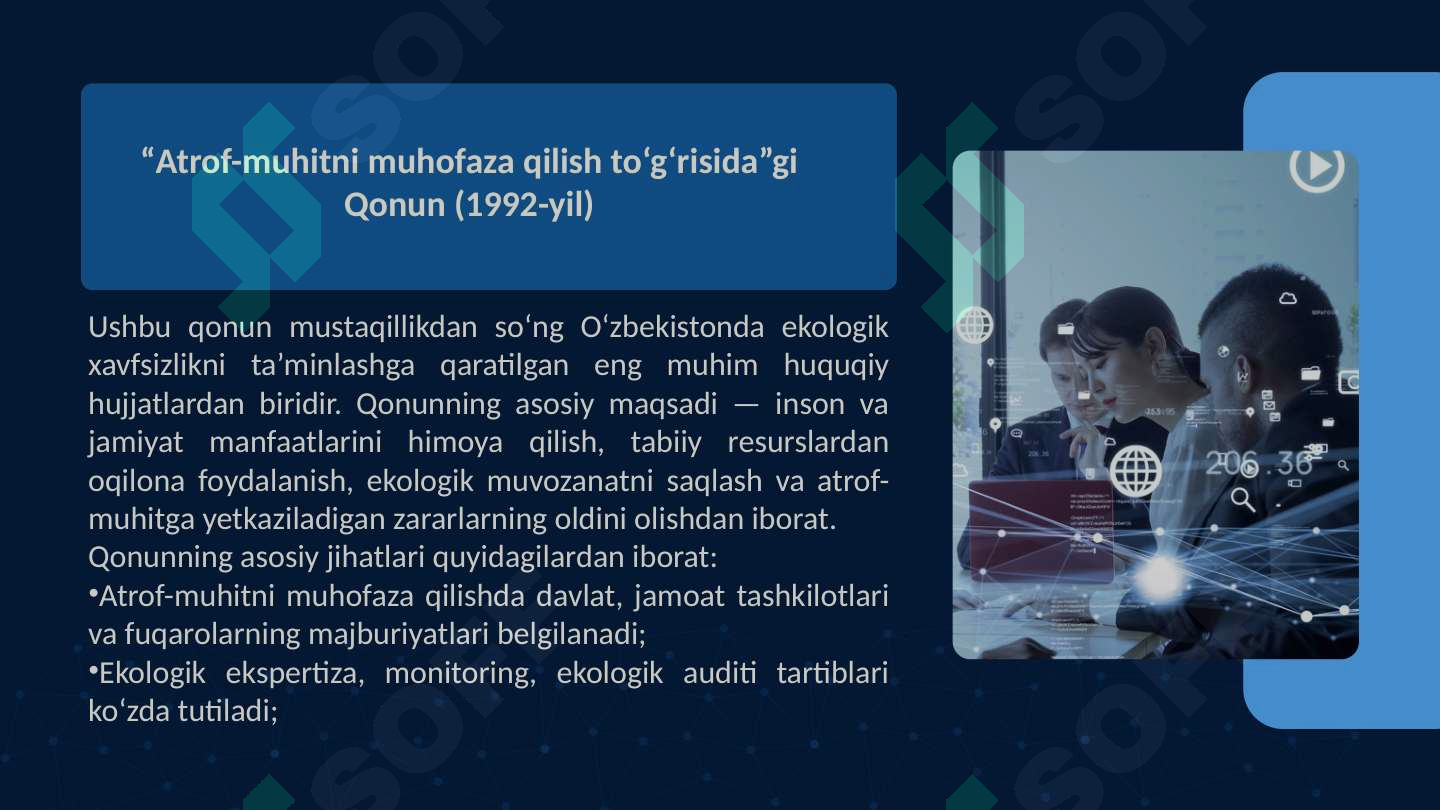 “Atrof-muhitni muhofaza qilish to‘g‘risida”gi Qonun (1992-yil)

Ushbu qonun mustaqillikdan so‘ng O‘zbekistonda ekologik xavfsizlikni ta’minlashga qaratilgan eng muhim huquqiy hujjatlardan biridir. Qonunning asosiy maqsadi — inson va jamiyat manfaatlarini himoya qilish, tabiiy resurslardan oqilona foydalanish, ekologik muvozanatni saqlash va atrof-muhitga yetkaziladigan zararlarning oldini olishdan iborat.
Qonunning asosiy jihatlari quyidagilardan iborat:
•Atrof-muhitni muhofaza qilishda davlat, jamoat tashkilotlari va fuqarolarning majburiyatlari belgilanadi;
•Ekologik ekspertiza, monitoring, ekologik auditi tartiblari ko‘zda tutiladi;

206.36